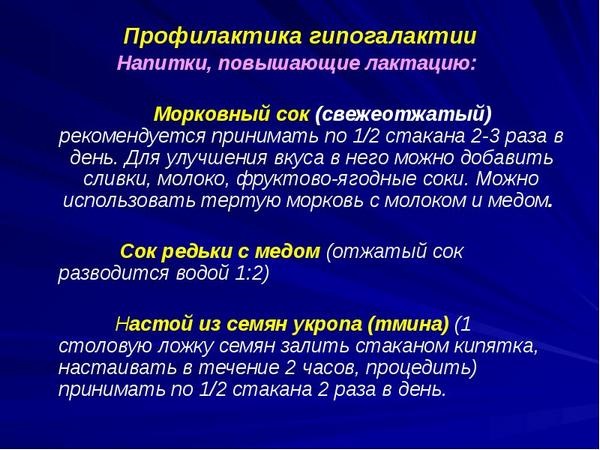 Профилактика гипогалактии
Напитки, повышающие лактацию:

Морковный сок (свежеотжатый) рекомендуется принимать по 1/2 стакана 2-3 раза в день. Для улучшения вкуса в него можно добавить сливки, молоко, фруктово-ягодные соки. Можно использовать тертую морковь с молоком и медом.

Сок редьки с медом (отжатый сок разводится водой 1:2)

Настой из семян укропа (тмина) (1 столовую ложку семян залить стаканом кипятка, настаивать в течение 2 часов, процедить) принимать по 1/2 стакана 2 раза в день.